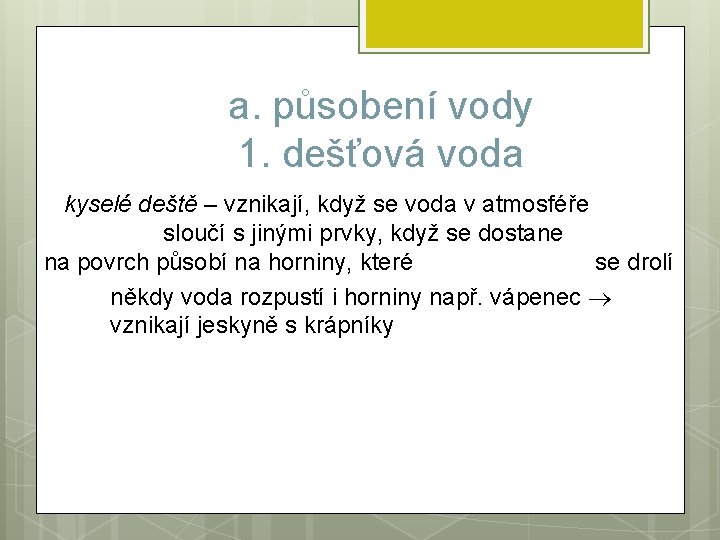 a. působení vody
1. dešťová voda

kyselé deště – vznikají, když se voda v atmosféře sloučí s jinými prvky, když se dostane na povrch působí na horniny, které se drolí

někdy voda rozpustí i horniny např. vápenec $\rightarrow$ vznikají jeskyně s krápníky